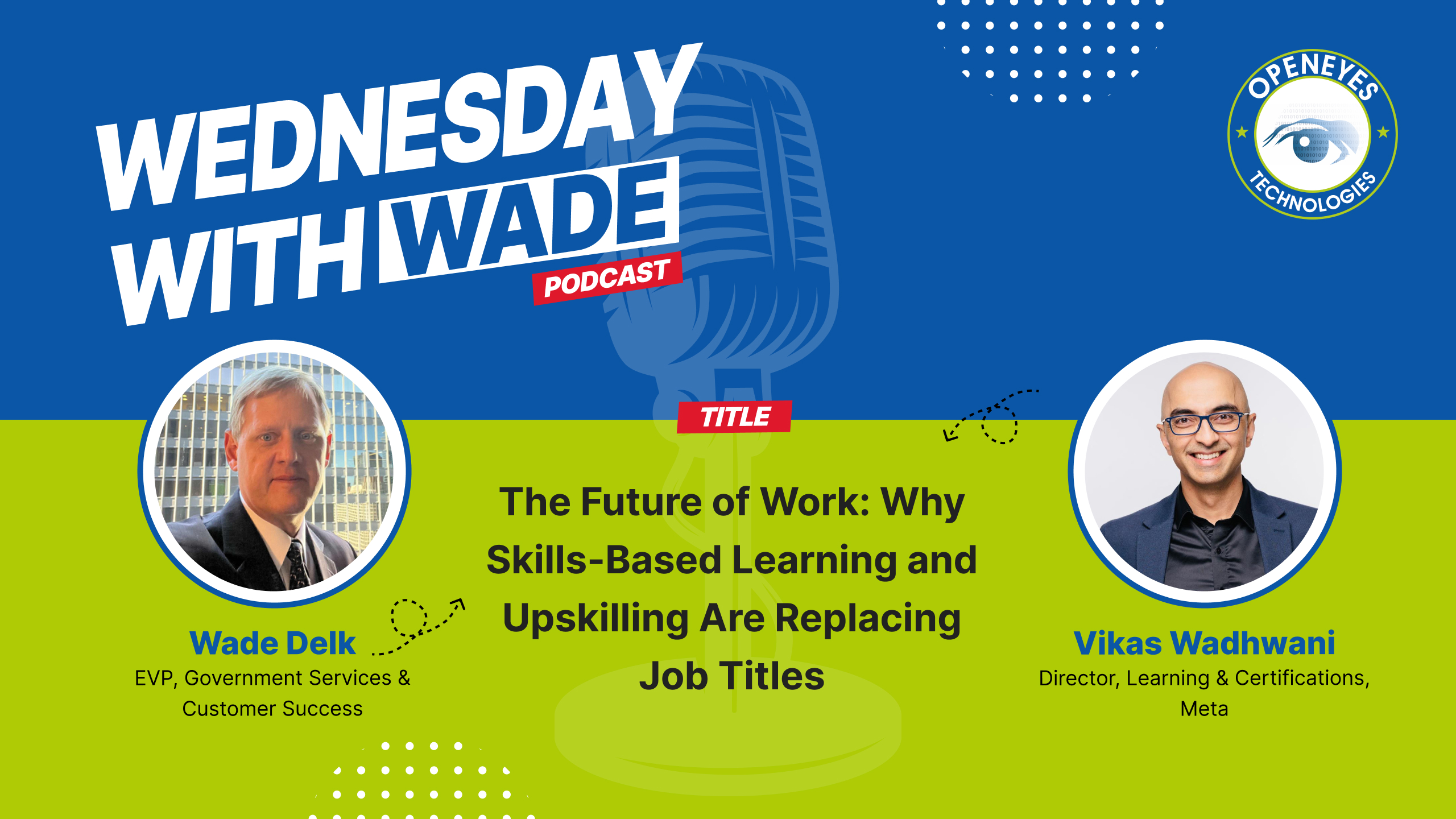 WEDNESDAY WITH WADE
PODCAST

OPENEYES TECHNOLOGIES

TITLE

The Future of Work: Why Skills-Based Learning and Upskilling Are Replacing Job Titles

Wade Delk
EVP, Government Services & Customer Success

Vikas Wadhwani
Director, Learning & Certifications, Meta